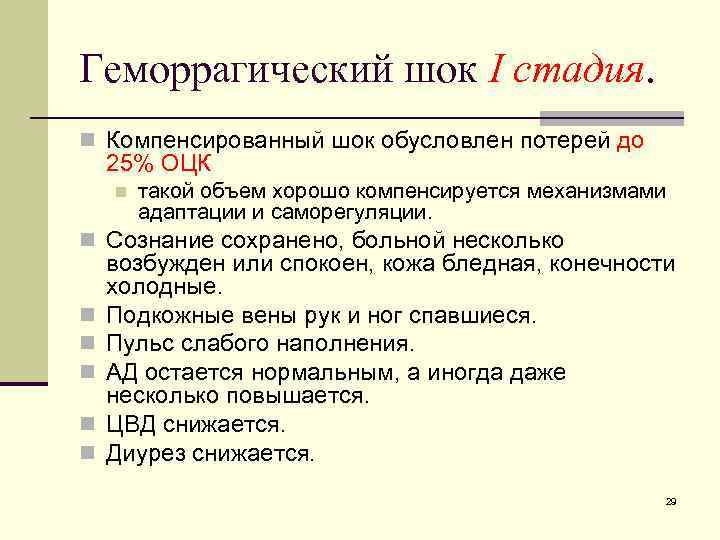 Геморрагический шок I стадия.

Компенсированный шок обусловлен потерей до 25% ОЦК

такой объем хорошо компенсируется механизмами адаптации и саморегуляции.

Сознание сохранено, больной несколько возбужден или спокоен, кожа бледная, конечности холодные.

Подкожные вены рук и ног спавшиеся.

Пульс слабого наполнения.

АД остается нормальным, а иногда даже несколько повышается.

ЦВД снижается.

Диурез снижается.

29